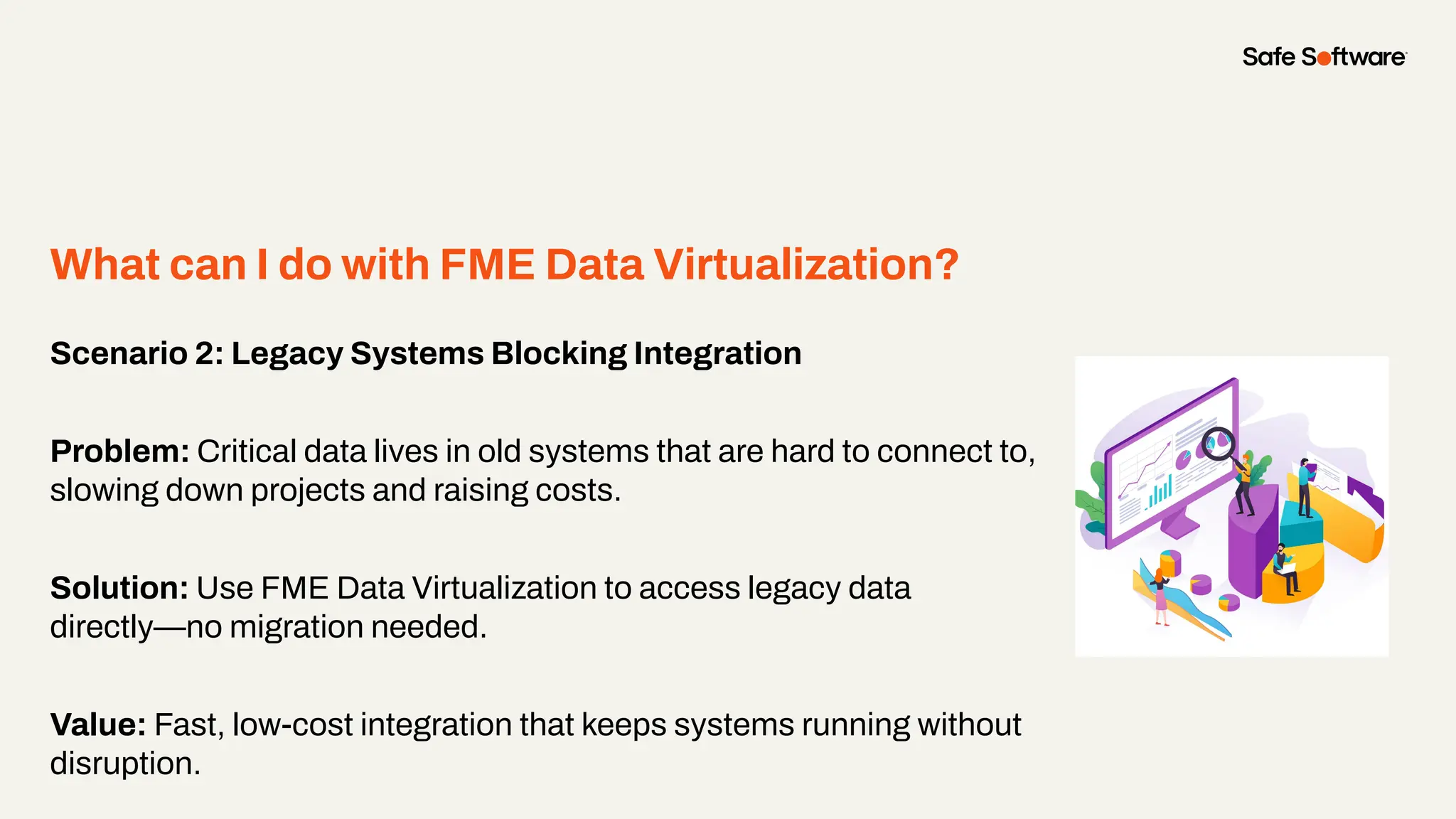 Safe Software

What can I do with FME Data Virtualization?

Scenario 2: Legacy Systems Blocking Integration

Problem: Critical data lives in old systems that are hard to connect to, slowing down projects and raising costs.

Solution: Use FME Data Virtualization to access legacy data directly—no migration needed.

Value: Fast, low-cost integration that keeps systems running without disruption.